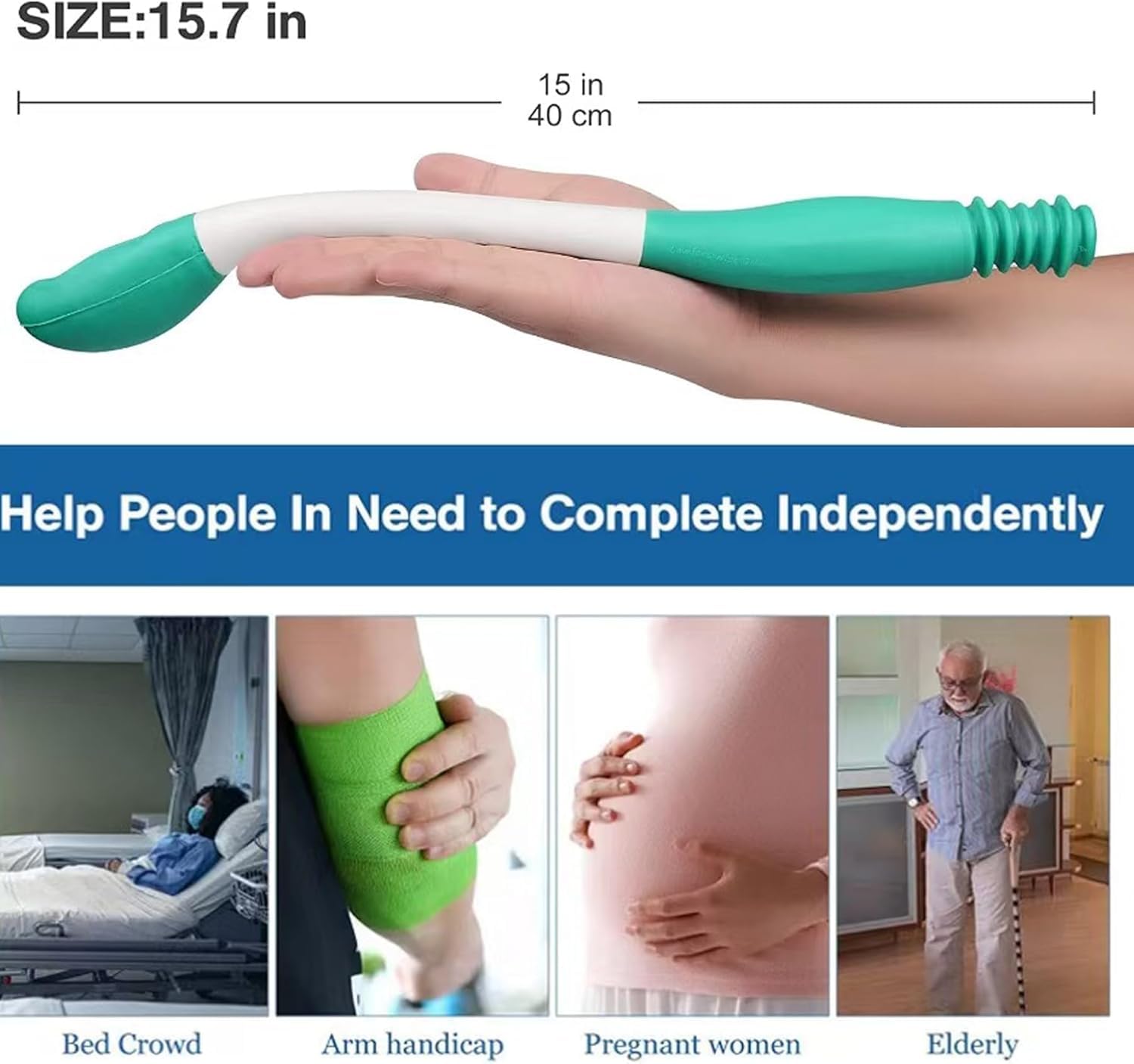 SIZE:15.7 in

15 in
40 cm

Help People In Need to Complete Independently

Bed Crowd

Arm handicap

Pregnant women

Elderly